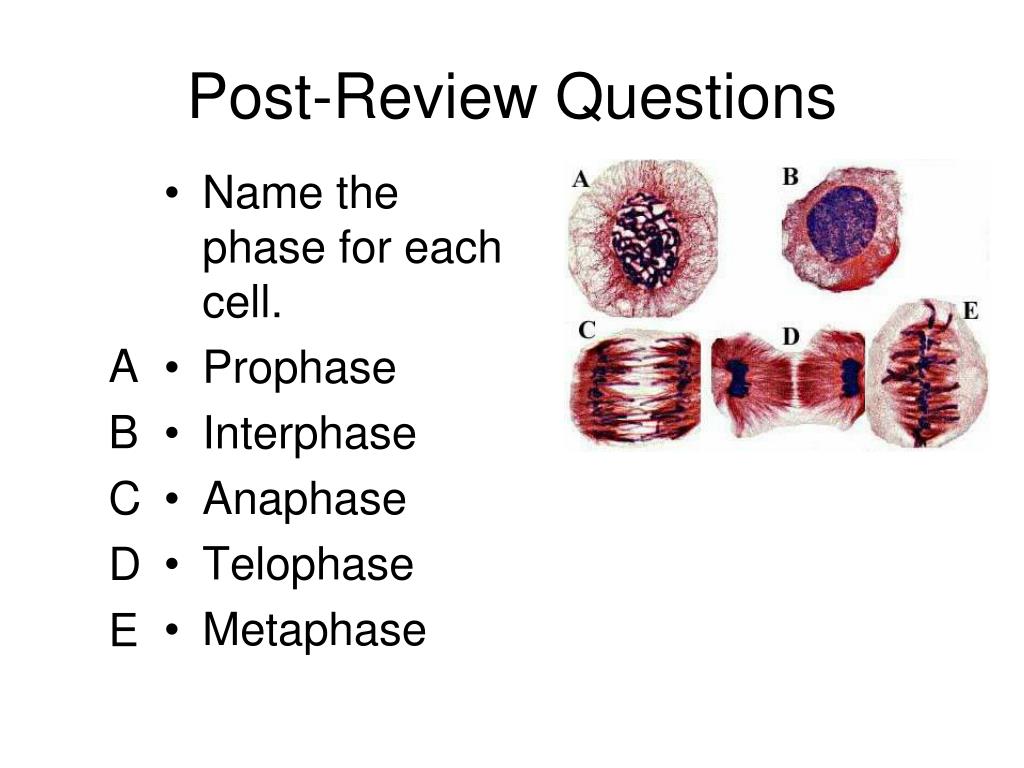 Post-Review Questions

• Name the phase for each cell.

A • Prophase

B • Interphase

C • Anaphase

D • Telophase

E • Metaphase

A

B

C

D

E